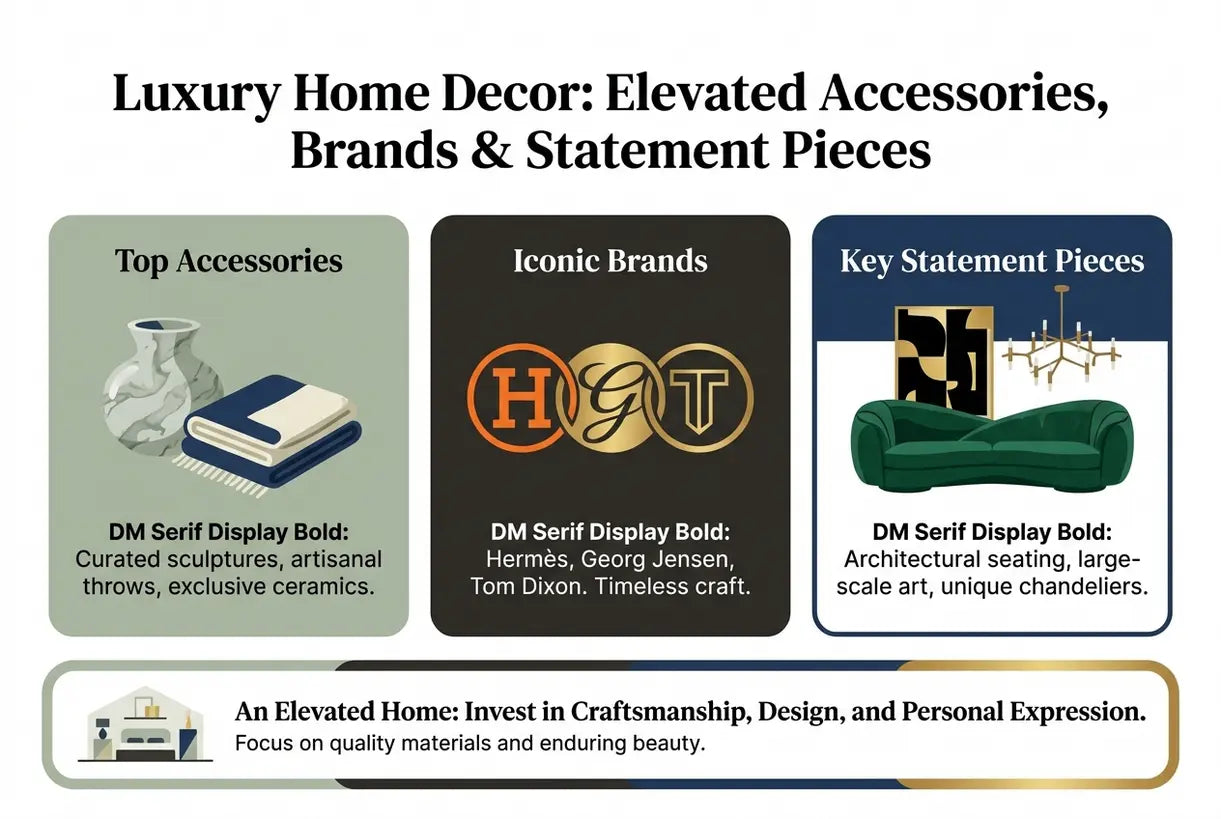 Luxury Home Decor: Elevated Accessories, Brands & Statement Pieces

Top Accessories

DM Serif Display Bold: Curated sculptures, artisanal throws, exclusive ceramics.

Iconic Brands

H G T

DM Serif Display Bold: Hermès, Georg Jensen, Tom Dixon. Timeless craft.

Key Statement Pieces

DM Serif Display Bold: Architectural seating, large-scale art, unique chandeliers.

An Elevated Home: Invest in Craftsmanship, Design, and Personal Expression.
Focus on quality materials and enduring beauty.